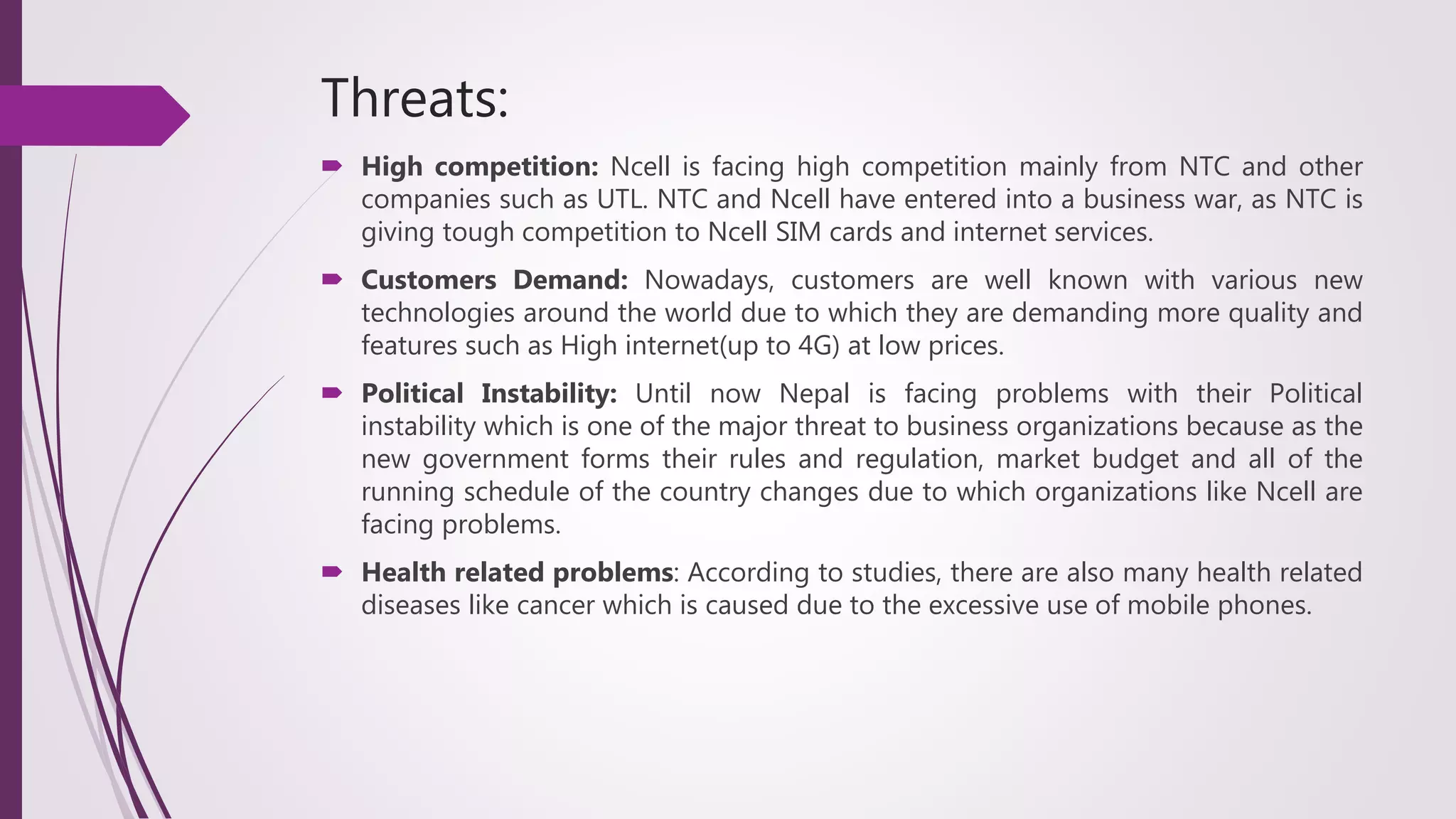 Threats:

High competition: Ncell is facing high competition mainly from NTC and other companies such as UTL. NTC and Ncell have entered into a business war, as NTC is giving tough competition to Ncell SIM cards and internet services.

Customers Demand: Nowadays, customers are well known with various new technologies around the world due to which they are demanding more quality and features such as High internet(up to 4G) at low prices.

Political Instability: Until now Nepal is facing problems with their Political instability which is one of the major threat to business organizations because as the new government forms their rules and regulation, market budget and all of the running schedule of the country changes due to which organizations like Ncell are facing problems.

Health related problems: According to studies, there are also many health related diseases like cancer which is caused due to the excessive use of mobile phones.